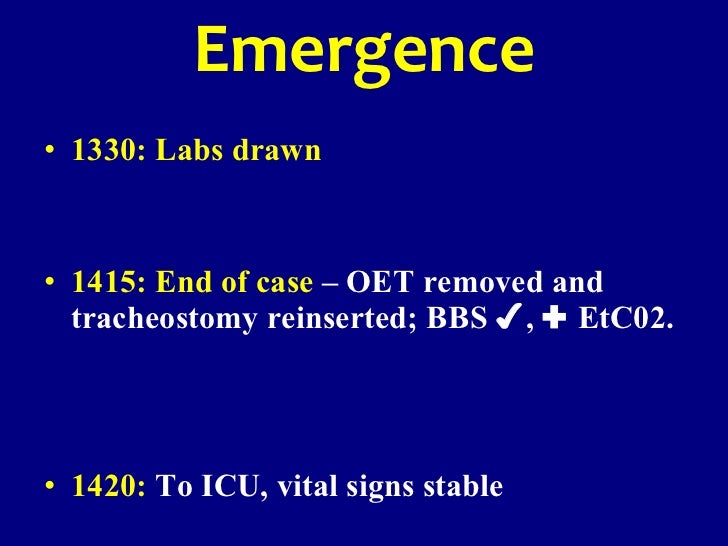 Emergence

• 1330: Labs drawn

• 1415: End of case – OET removed and tracheostomy reinserted; BBS ✓, ✚ EtC02.

• 1420: To ICU, vital signs stable